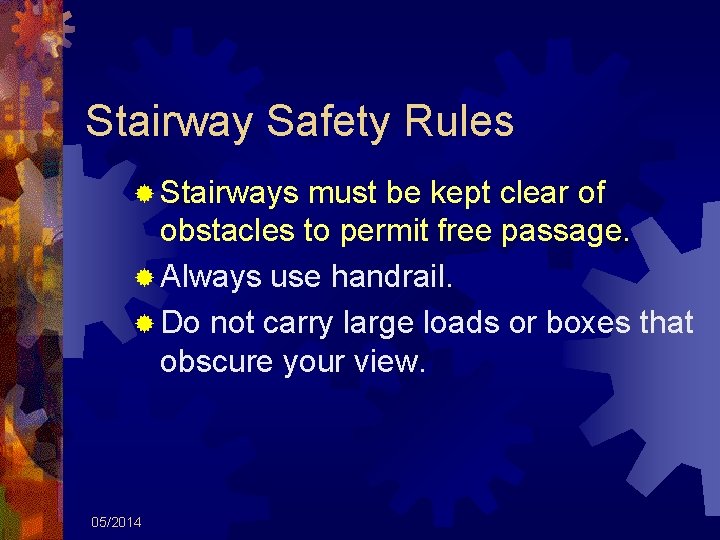 Stairway Safety Rules

Stairways must be kept clear of obstacles to permit free passage.

Always use handrail.

Do not carry large loads or boxes that obscure your view.

05/2014